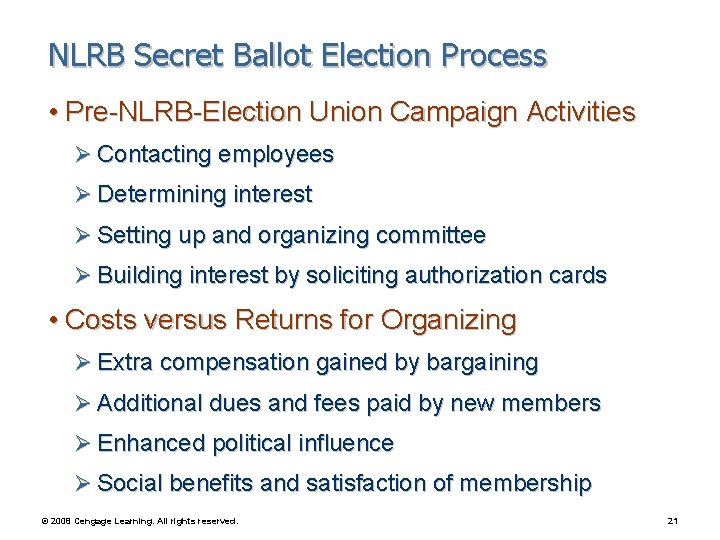 NLRB Secret Ballot Election Process

• Pre-NLRB-Election Union Campaign Activities

➢ Contacting employees

➢ Determining interest

➢ Setting up and organizing committee

➢ Building interest by soliciting authorization cards

• Costs versus Returns for Organizing

➢ Extra compensation gained by bargaining

➢ Additional dues and fees paid by new members

➢ Enhanced political influence

➢ Social benefits and satisfaction of membership

© 2008 Cengage Learning. All rights reserved.

21